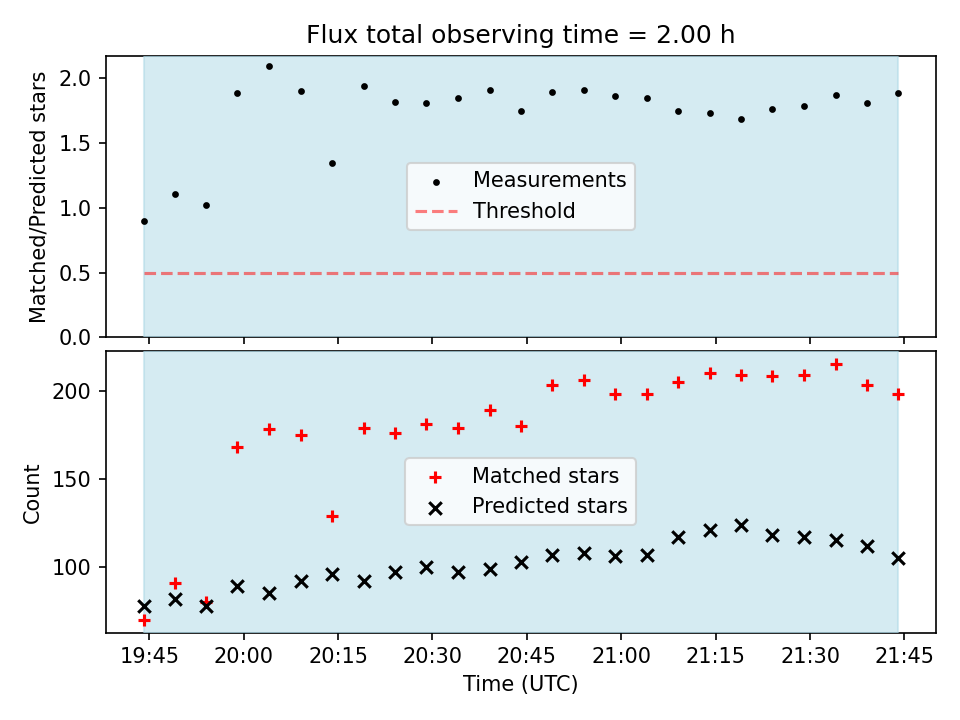 Flux total observing time = 2.00 h

Matched/Predicted stars

2.0
1.5
1.0
0.5
0.0

Measurements
Threshold

Count

200
150
100

Matched stars
Predicted stars

19:45 20:00 20:15 20:30 20:45 21:00 21:15 21:30 21:45

Time (UTC)